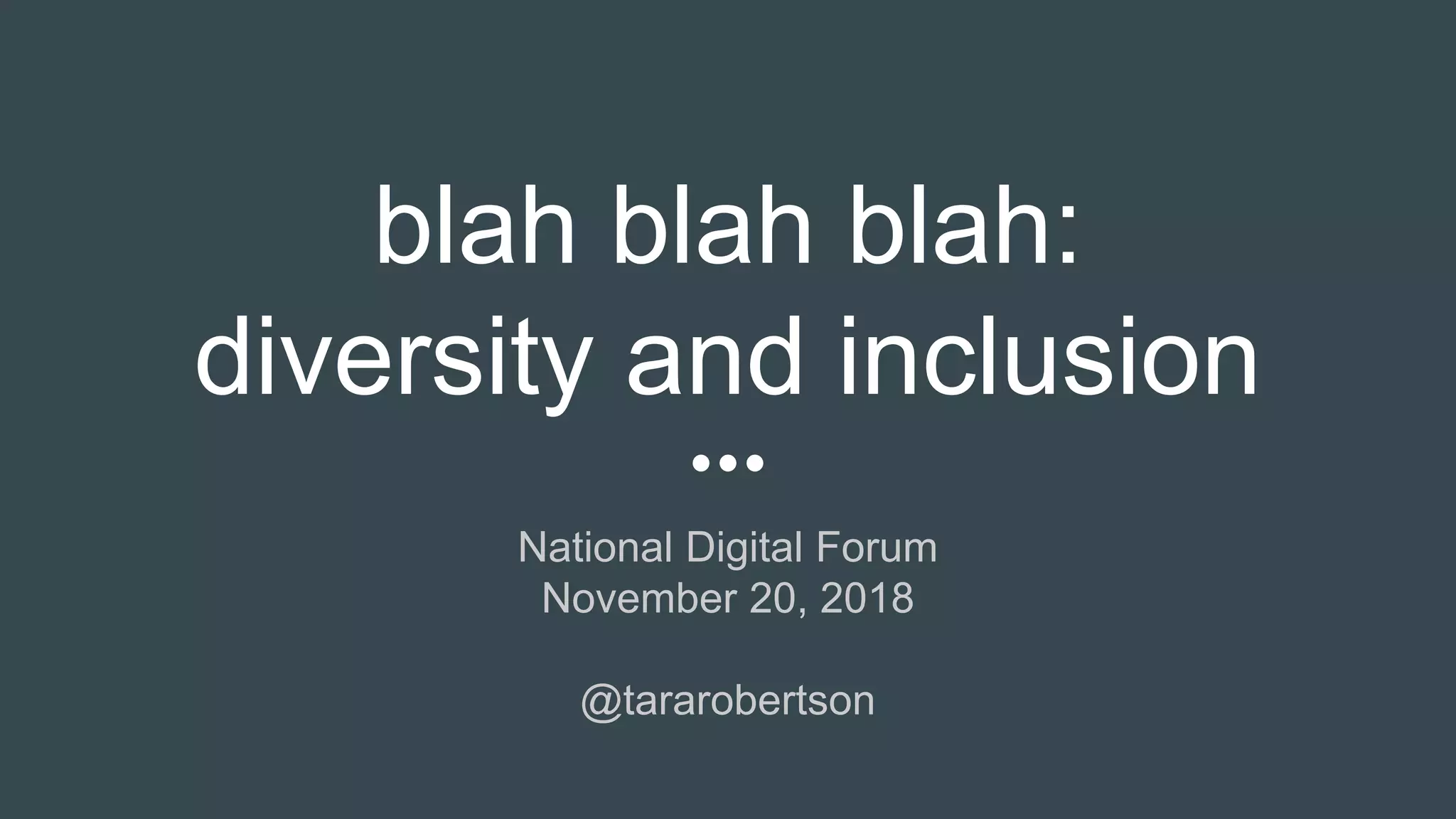 blah blah blah:
diversity and inclusion
...

National Digital Forum
November 20, 2018

@tararobertson